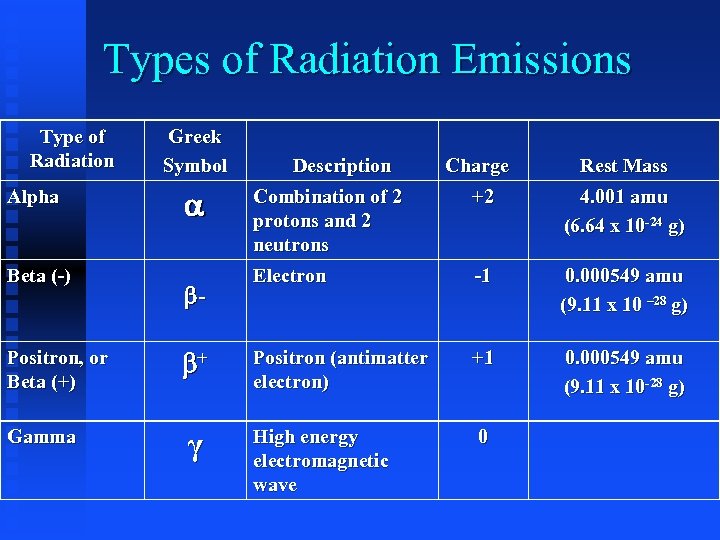 Types of Radiation Emissions

| Type of Radiation | Greek Symbol | Description | Charge | Rest Mass |
|---|---|---|---|---|
| Alpha | $\alpha$ | Combination of 2 protons and 2 neutrons | +2 | 4.001 amu ($6.64 \times 10^{-24}$ g) |
| Beta (-) | $\beta$- | Electron | -1 | 0.000549 amu ($9.11 \times 10^{-28}$ g) |
| Positron, or Beta (+) | $\beta^+$ | Positron (antimatter electron) | +1 | 0.000549 amu ($9.11 \times 10^{-28}$ g) |
| Gamma | $\gamma$ | High energy electromagnetic wave | 0 | |